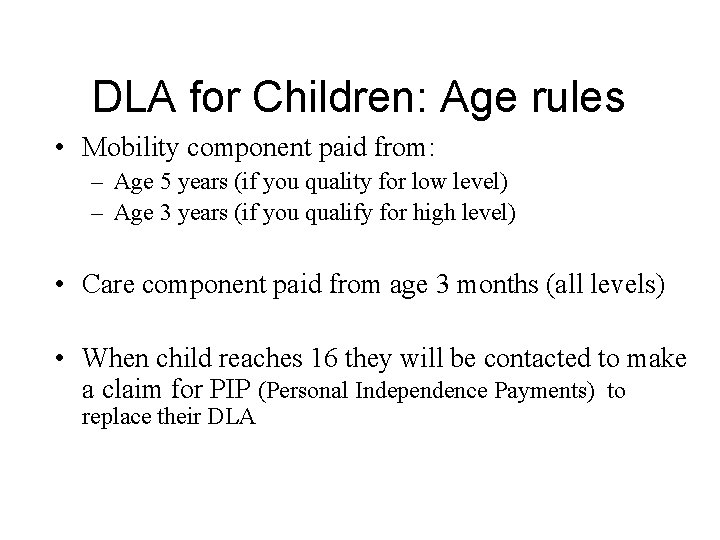 DLA for Children: Age rules

• Mobility component paid from:
– Age 5 years (if you quality for low level)
– Age 3 years (if you qualify for high level)

• Care component paid from age 3 months (all levels)

• When child reaches 16 they will be contacted to make a claim for PIP (Personal Independence Payments) to replace their DLA